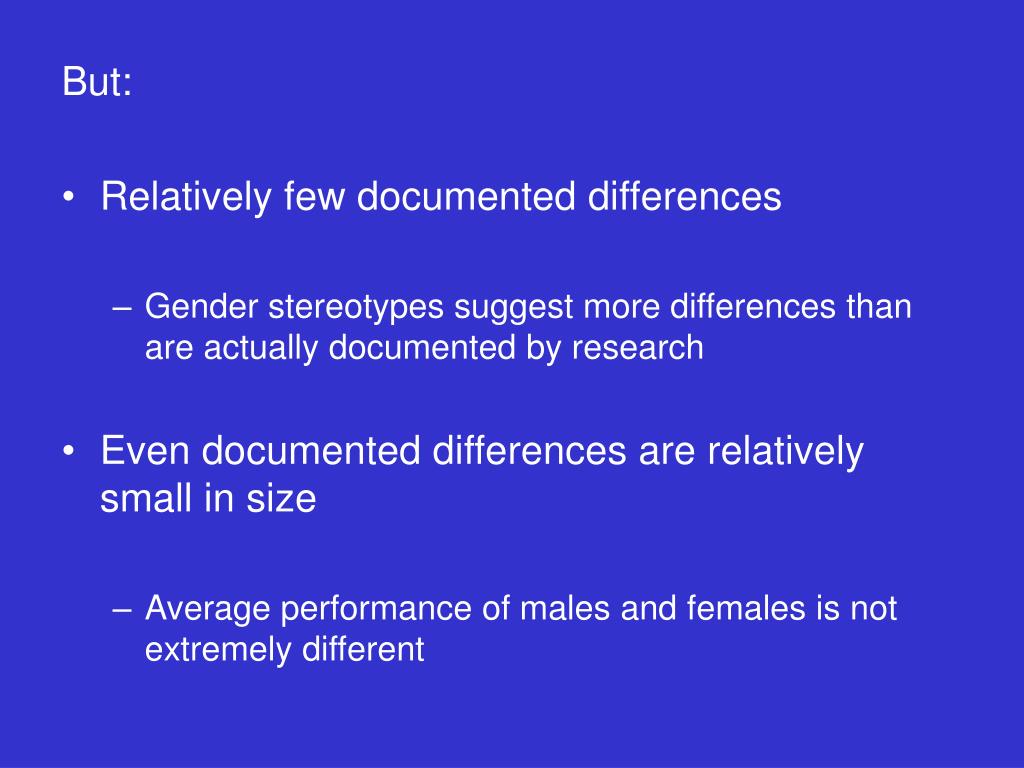 But:

• Relatively few documented differences

– Gender stereotypes suggest more differences than are actually documented by research

• Even documented differences are relatively small in size

– Average performance of males and females is not extremely different